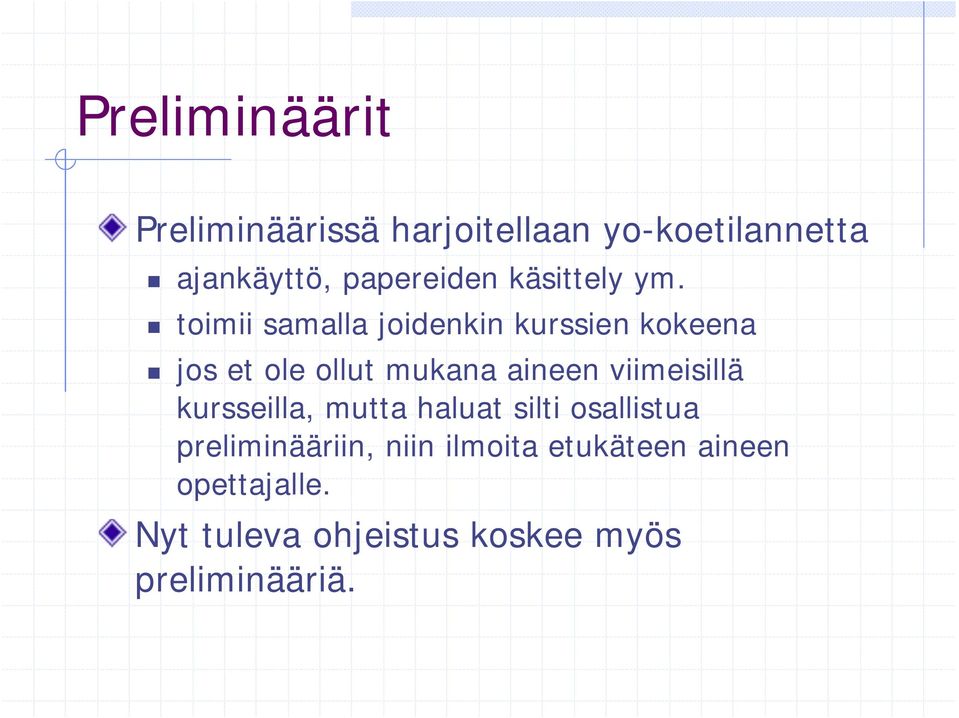 Preliminäärit

Preliminäärissä harjoitellaan yo-koetilannetta

ajankäyttö, papereiden käsittely ym.

toimii samalla joidenkin kurssien kokeena

jos et ole ollut mukana aineen viimeisillä kursseilla, mutta haluat silti osallistua preliminääriin, niin ilmoita etukäteen aineen opettajalle.

Nyt tuleva ohjeistus koskee myös preliminääriä.